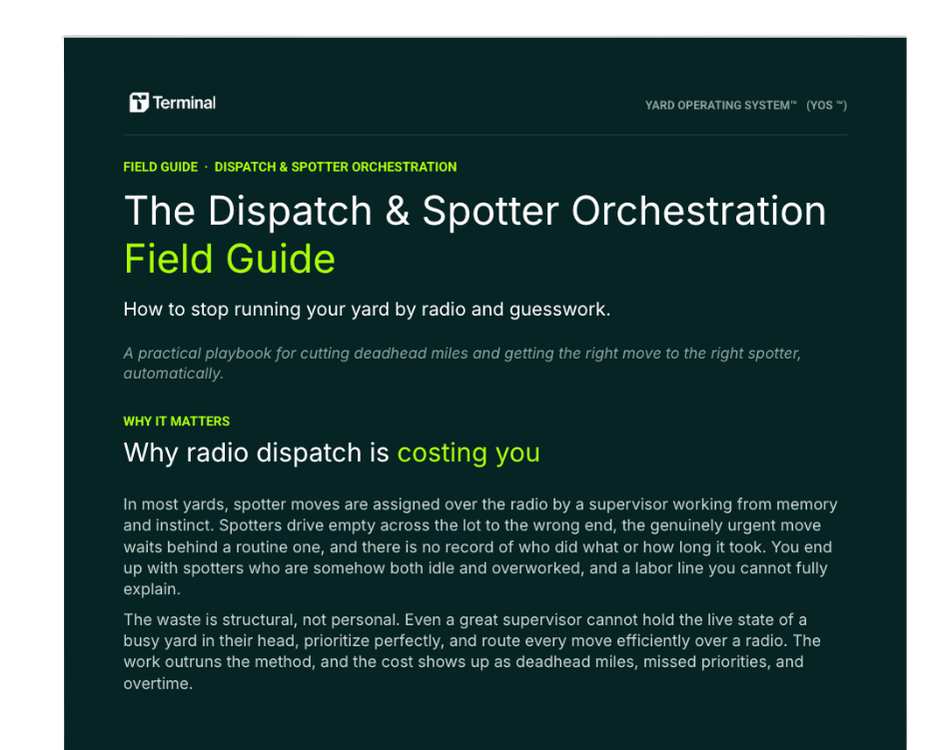 Terminal

YARD OPERATING SYSTEM™ (YOS ™)

FIELD GUIDE · DISPATCH & SPOTTER ORCHESTRATION

The Dispatch & Spotter Orchestration Field Guide

How to stop running your yard by radio and guesswork.

A practical playbook for cutting deadhead miles and getting the right move to the right spotter, automatically.

WHY IT MATTERS

Why radio dispatch is costing you

In most yards, spotter moves are assigned over the radio by a supervisor working from memory and instinct. Spotters drive empty across the lot to the wrong end, the genuinely urgent move waits behind a routine one, and there is no record of who did what or how long it took. You end up with spotters who are somehow both idle and overworked, and a labor line you cannot fully explain.

The waste is structural, not personal. Even a great supervisor cannot hold the live state of a busy yard in their head, prioritize perfectly, and route every move efficiently over a radio. The work outruns the method, and the cost shows up as deadhead miles, missed priorities, and overtime.